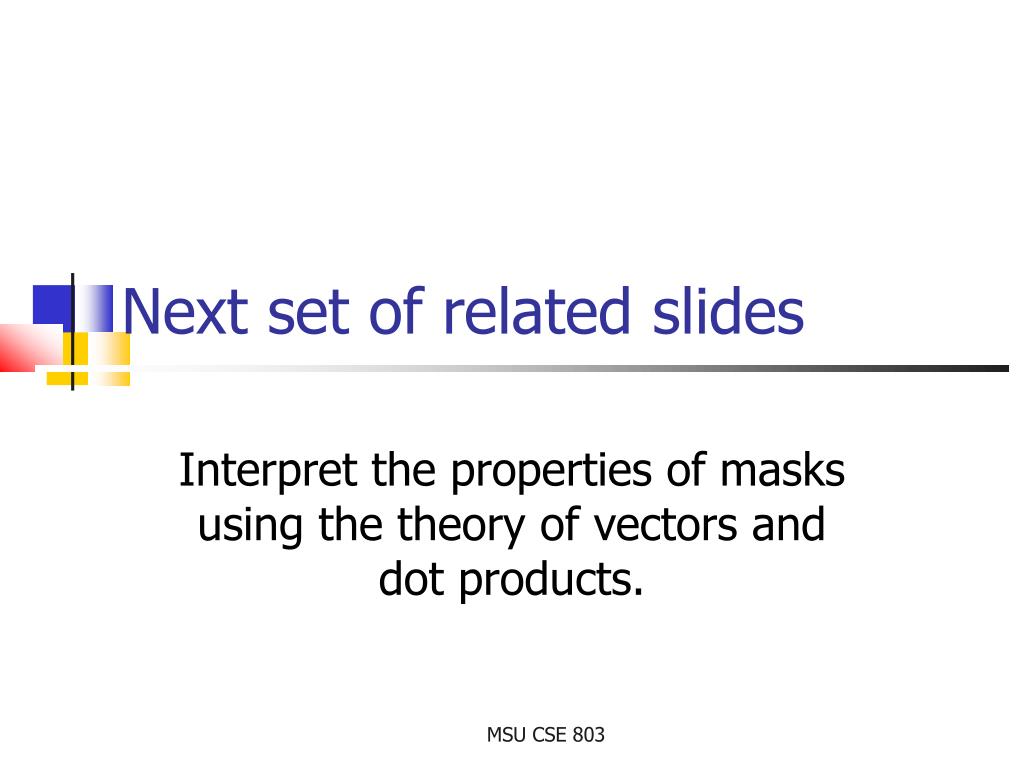 Next set of related slides

Interpret the properties of masks using the theory of vectors and dot products.

MSU CSE 803